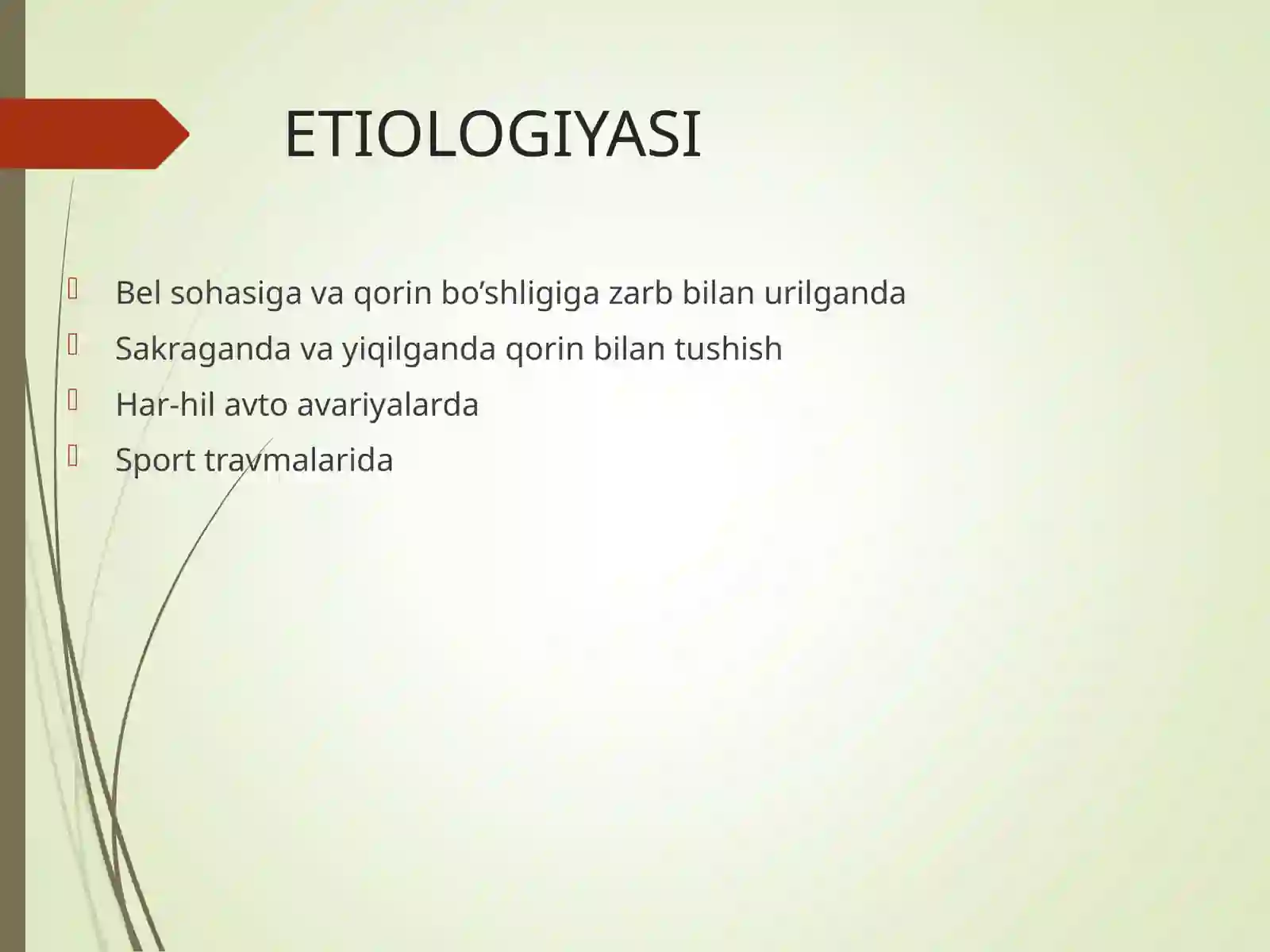 ETIOLOGIYASI

Bel sohasiga va qorin bo’shligiga zarb bilan urilganda

Sakraganda va yiqilganda qorin bilan tushish

Har-hil avto avariyalarda

Sport travmalarida